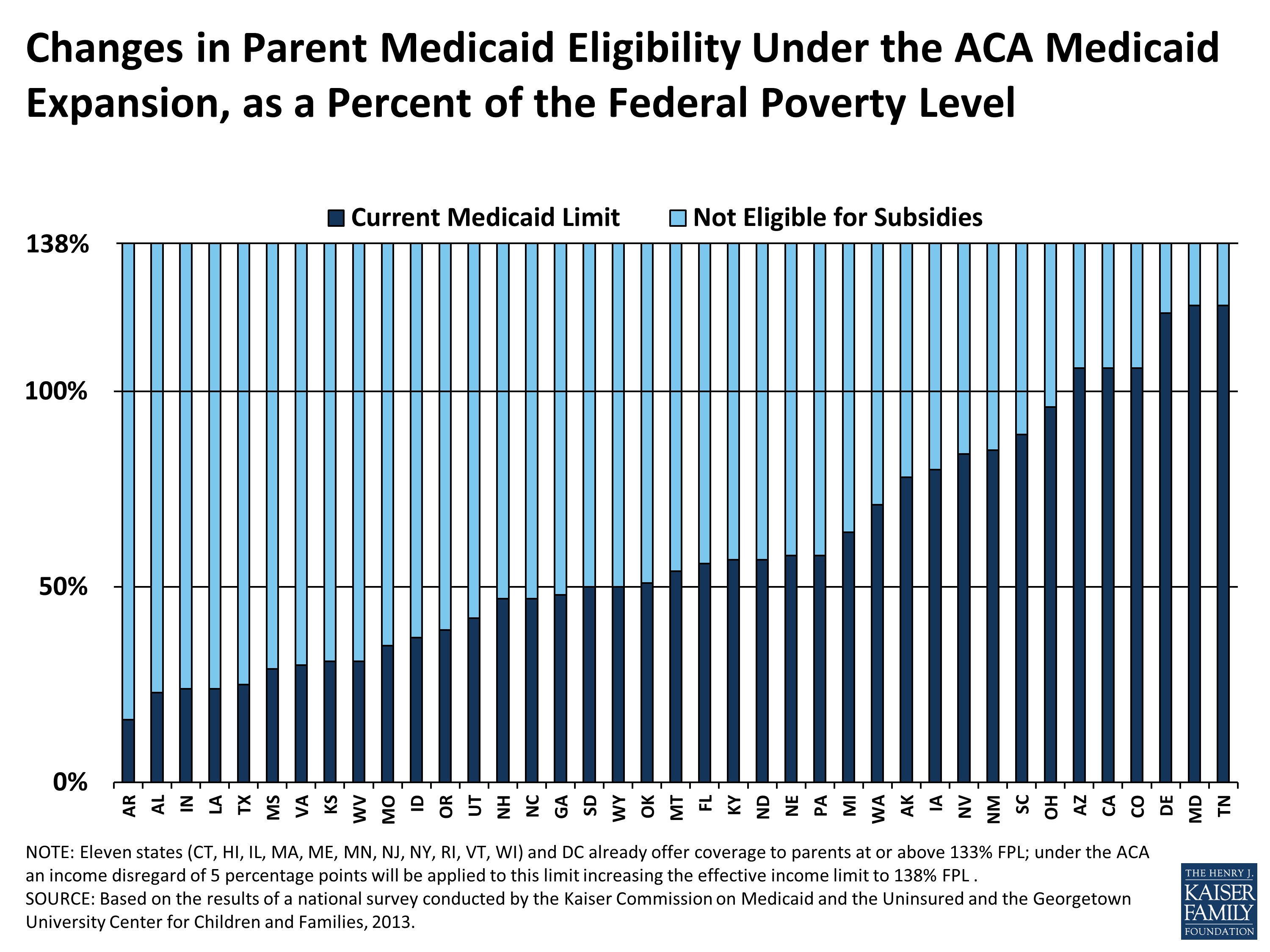 Changes in Parent Medicaid Eligibility Under the ACA Medicaid Expansion, as a Percent of the Federal Poverty Level

Current Medicaid Limit
Not Eligible for Subsidies

138%
100%
50%
0%

AR
AL
IN
LA
TX
MS
VA
KS
WV
MO
ID
OR
UT
NH
NC
GA
SD
WY
OK
MT
FL
KY
ND
NE
PA
MI
WA
AK
IA
NV
NM
SC
OH
AZ
CA
CO
DE
MD
TN

NOTE: Eleven states (CT, HI, IL, MA, ME, MN, NJ, NY, RI, VT, WI) and DC already offer coverage to parents at or above 133% FPL; under the ACA an income disregard of 5 percentage points will be applied to this limit increasing the effective income limit to 138% FPL .
SOURCE: Based on the results of a national survey conducted by the Kaiser Commission on Medicaid and the Uninsured and the Georgetown University Center for Children and Families, 2013.

THE HENRY J.
KAISER
FAMILY
FOUNDATION